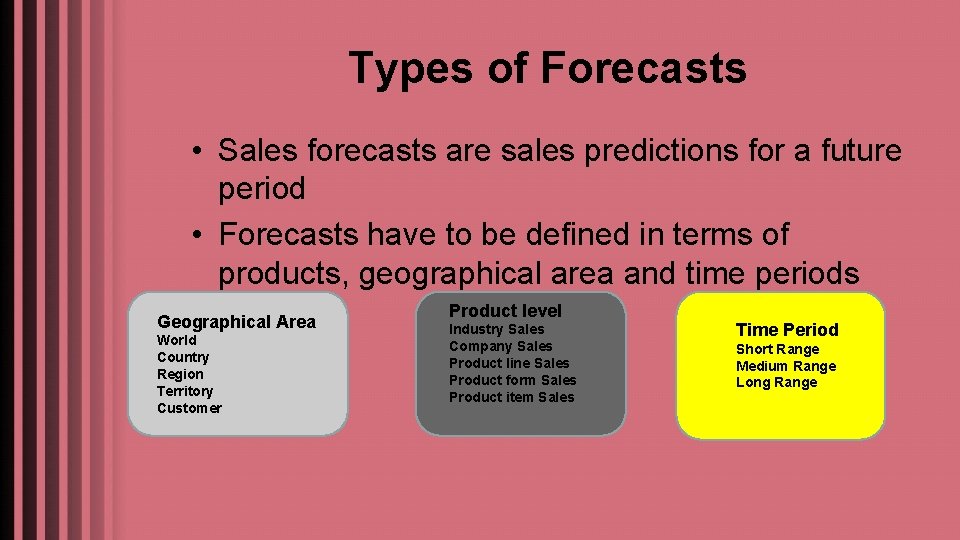 Types of Forecasts

• Sales forecasts are sales predictions for a future period
• Forecasts have to be defined in terms of products, geographical area and time periods

Geographical Area
World
Country
Region
Territory
Customer

Product level
Industry Sales
Company Sales
Product line Sales
Product form Sales
Product item Sales

Time Period
Short Range
Medium Range
Long Range